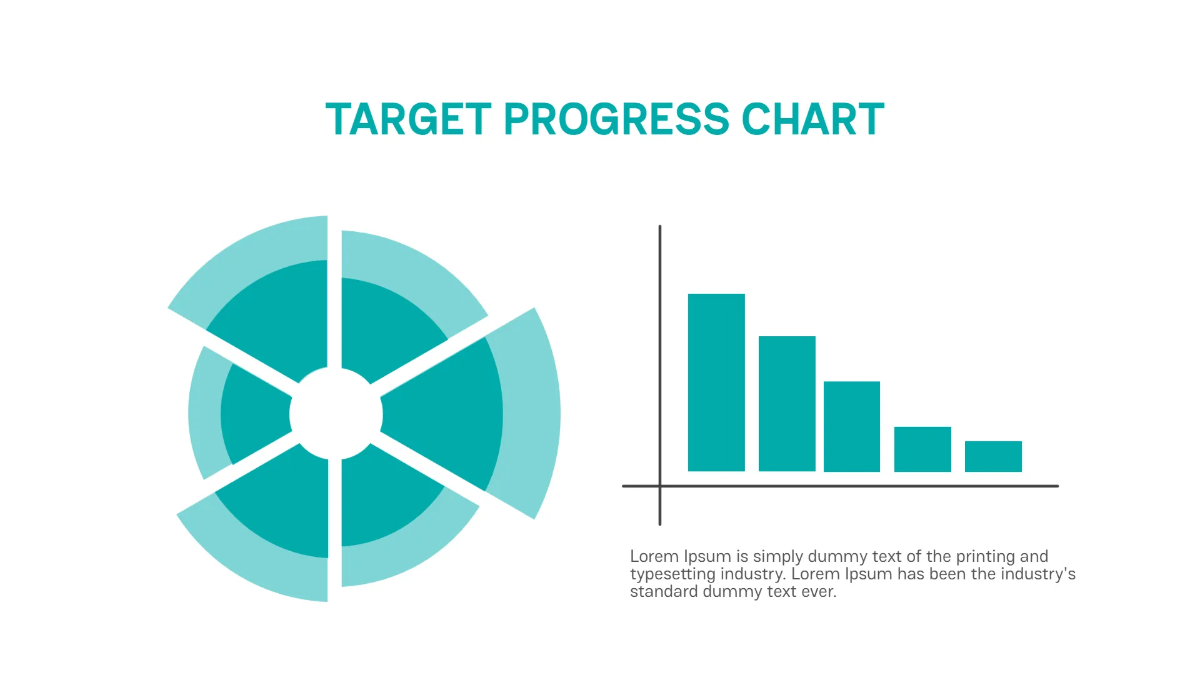 TARGET PROGRESS CHART

Lorem Ipsum is simply dummy text of the printing and typesetting industry. Lorem Ipsum has been the industry's standard dummy text ever.